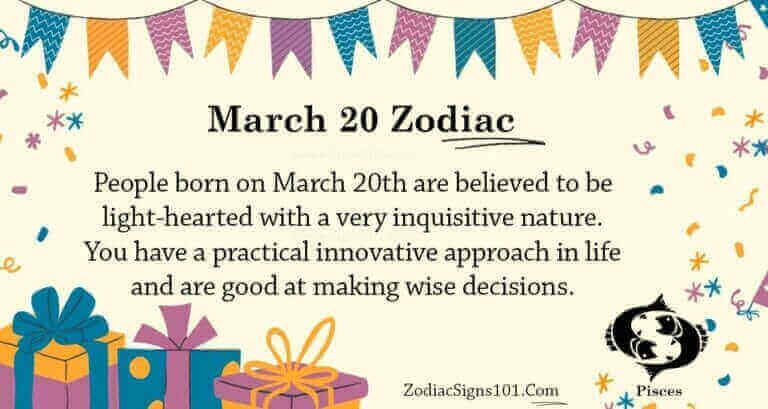 March 20 Zodiac

People born on March 20th are believed to be light-hearted with a very inquisitive nature. You have a practical innovative approach in life and are good at making wise decisions.

ZodiacSigns101.Com

Pisces